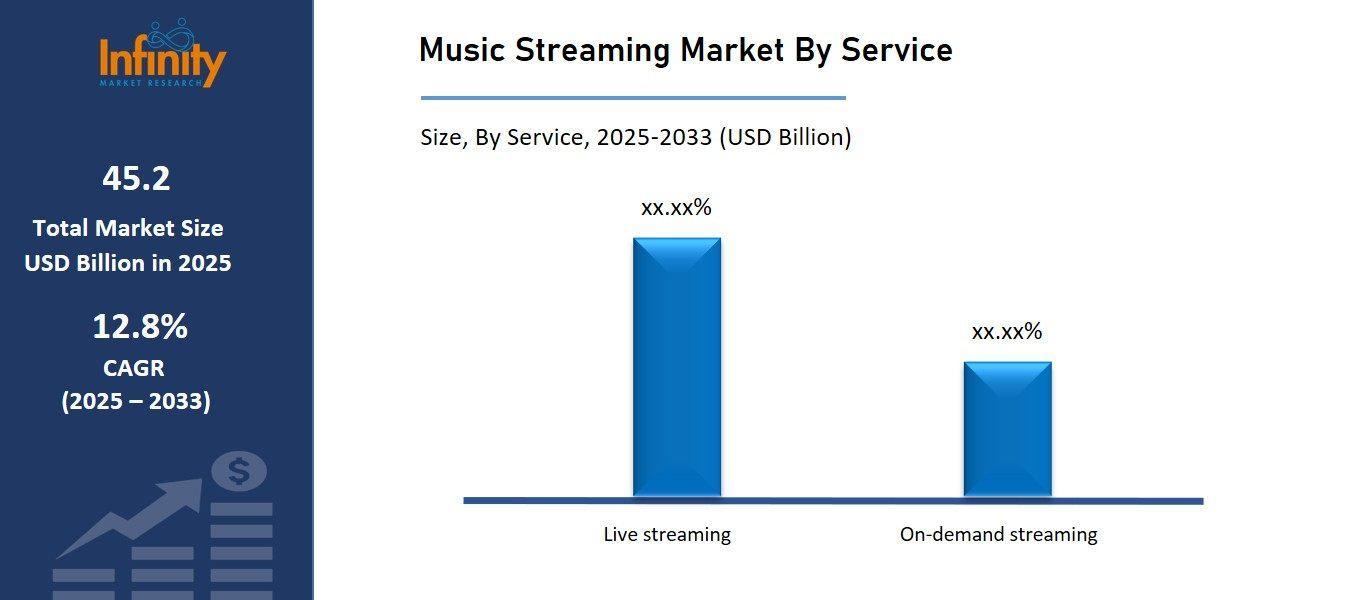 Infinity
MARKET RESEARCH

45.2
Total Market Size
USD Billion in 2025

12.8%
CAGR
(2025 – 2033)

$

Music Streaming Market By Service

Size, By Service, 2025-2033 (USD Billion)

xx.xx%

xx.xx%

Live streaming

On-demand streaming